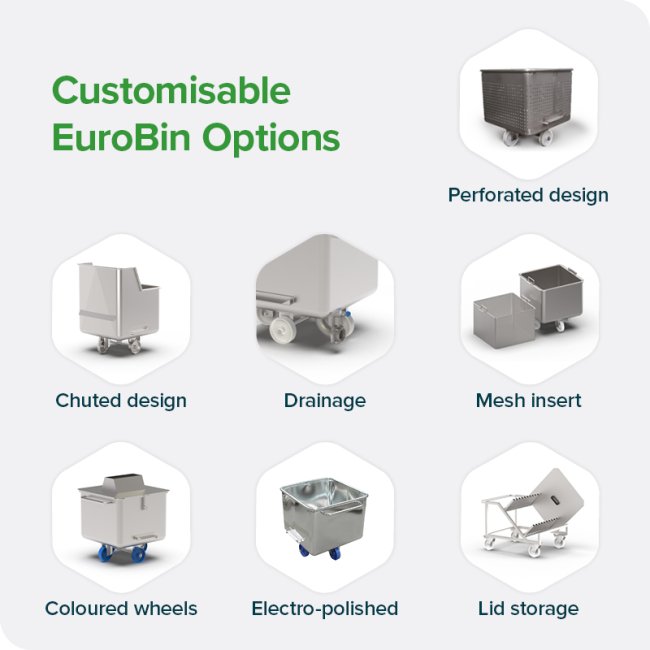 Customisable EuroBin Options

Perforated design

Chuted design

Drainage

Mesh insert

Coloured wheels

Electro-polished

Lid storage